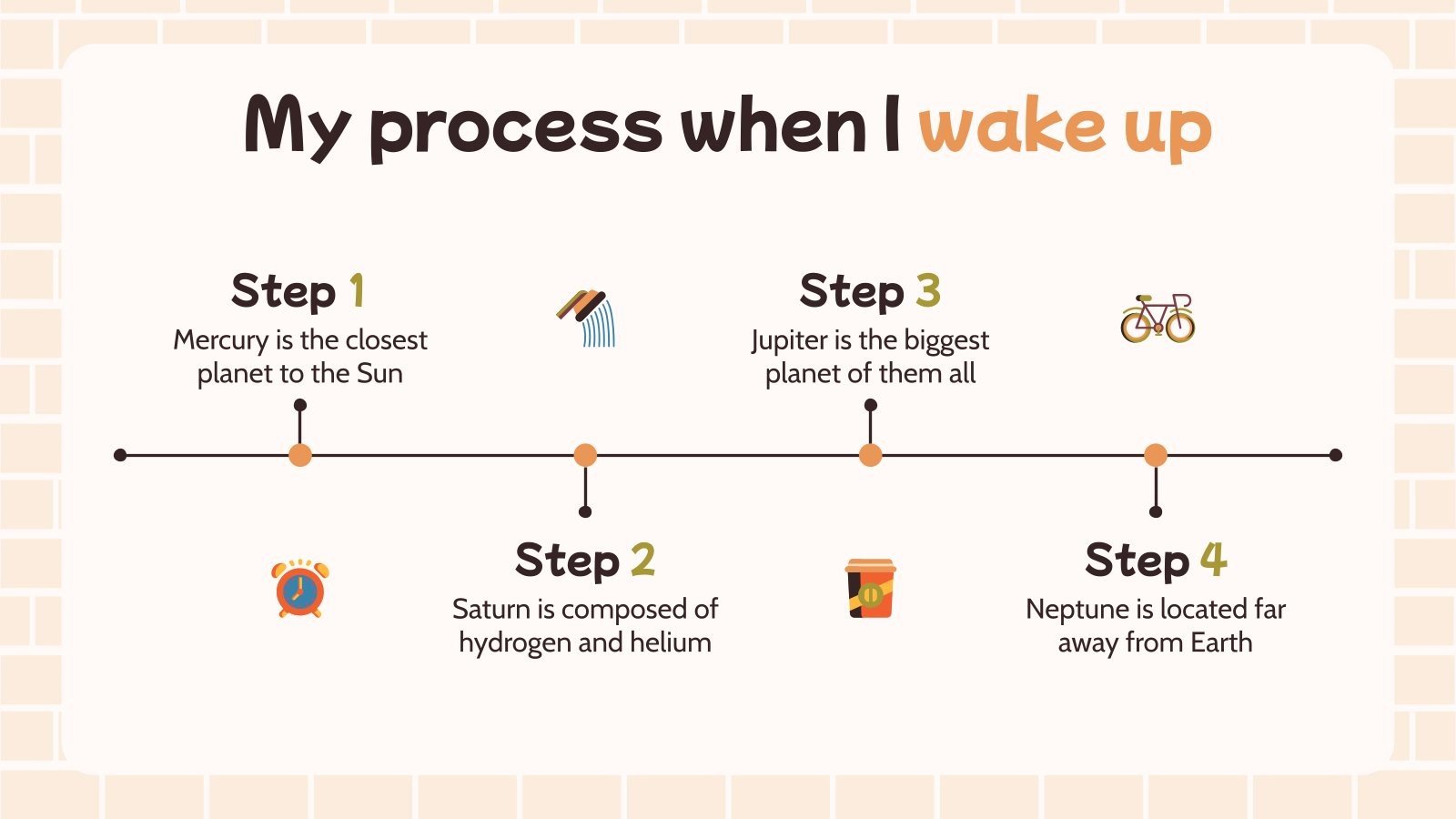 My process when I wake up

Step 1
Mercury is the closest planet to the Sun

Step 2
Saturn is composed of hydrogen and helium

Step 3
Jupiter is the biggest planet of them all

Step 4
Neptune is located far away from Earth